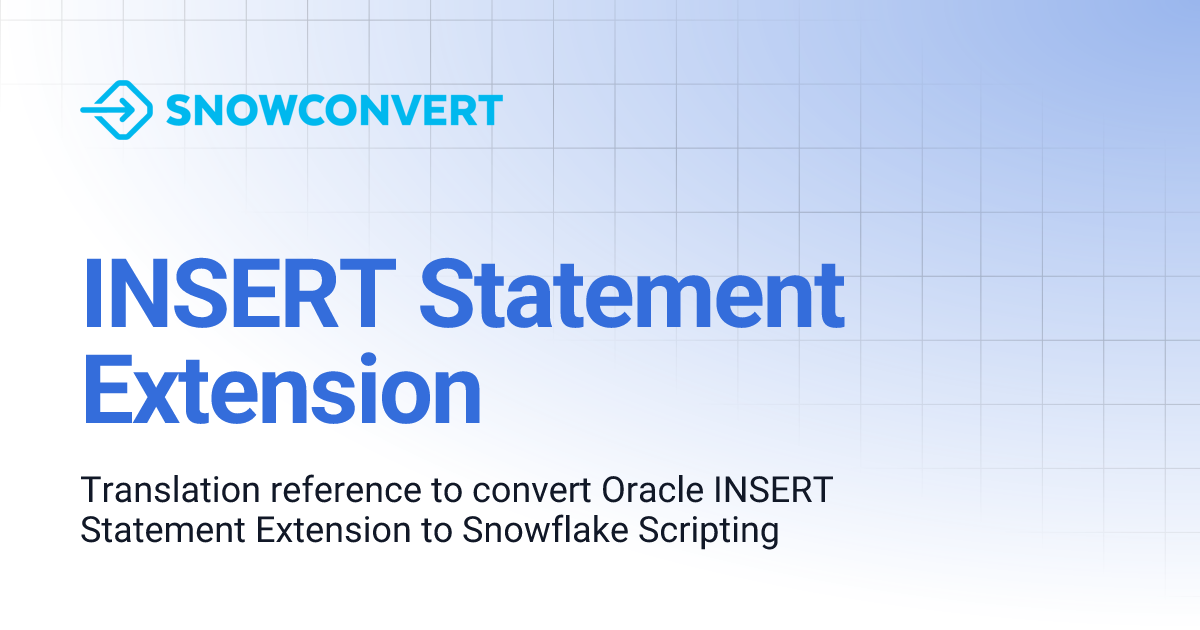 SNOWCONVERT

INSERT Statement Extension

Translation reference to convert Oracle INSERT Statement Extension to Snowflake Scripting